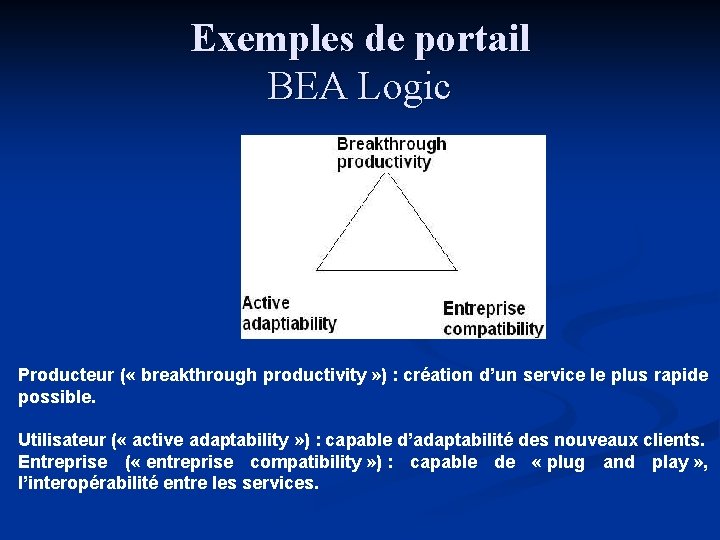 Exemples de portail
BEA Logic

Breakthrough productivity

Active adaptiability

Entreprise compatibility

Producteur (« breakthrough productivity ») : création d'un service le plus rapide possible.

Utilisateur (« active adaptability ») : capable d'adaptabilité des nouveaux clients.
Entreprise (« entreprise compatibility ») : capable de « plug and play », l'interopérabilité entre les services.